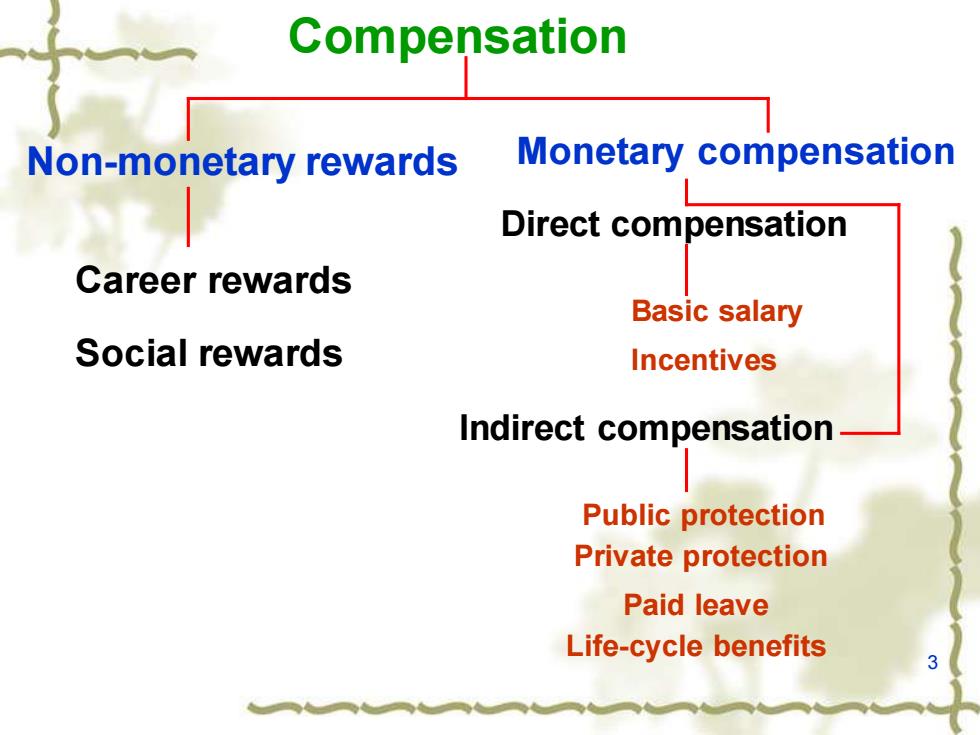 Compensation

Non-monetary rewards

Career rewards

Social rewards

Monetary compensation

Direct compensation

Basic salary

Incentives

Indirect compensation

Public protection

Private protection

Paid leave

Life-cycle benefits

3